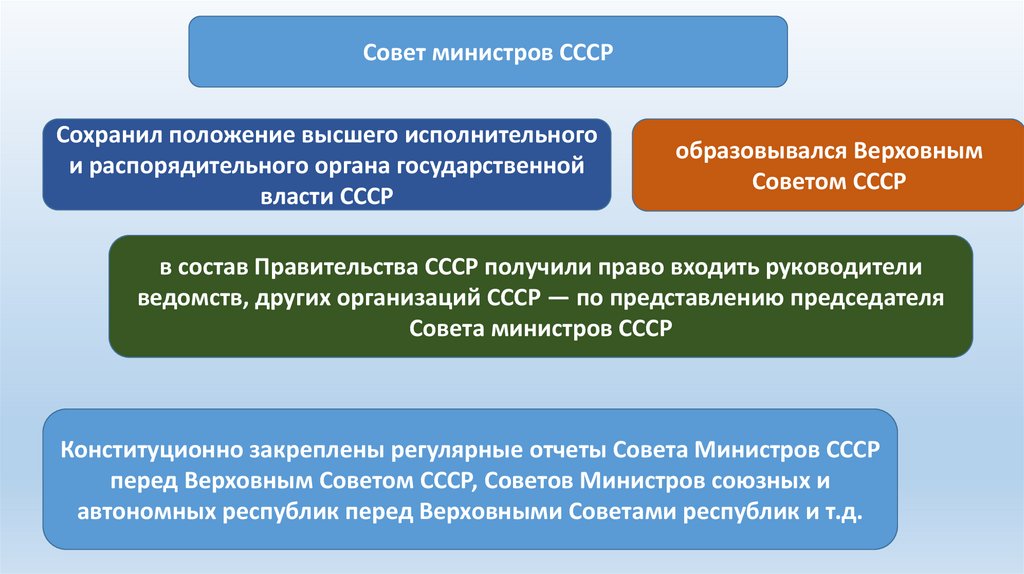 Совет министров СССР

Сохранил положение высшего исполнительного и распорядительного органа государственной власти СССР

образовывался Верховным Советом СССР

в состав Правительства СССР получили право входить руководители ведомств, других организаций СССР — по представлению председателя Совета министров СССР

Конституционно закреплены регулярные отчеты Совета Министров СССР перед Верховным Советом СССР, Советов Министров союзных и автономных республик перед Верховными Советами республик и т.д.